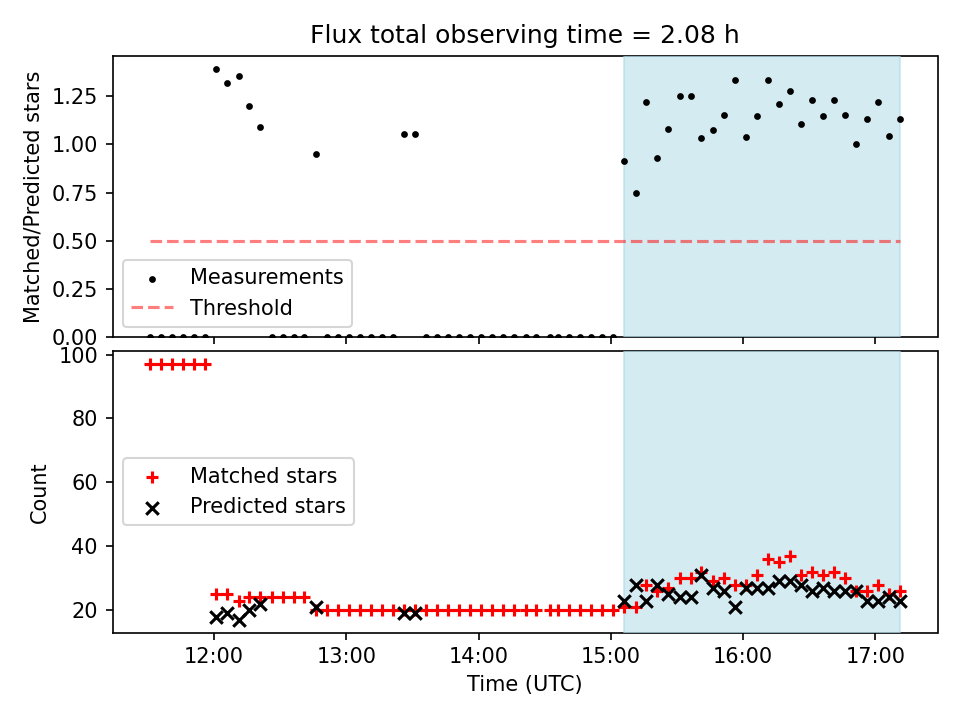 Flux total observing time = 2.08 h

Matched/Predicted stars

1.25
1.00
0.75
0.50
0.25
0.00

Measurements
Threshold

Count

100
80
60
40
20

Matched stars
Predicted stars

12:00
13:00
14:00
15:00
16:00
17:00

Time (UTC)